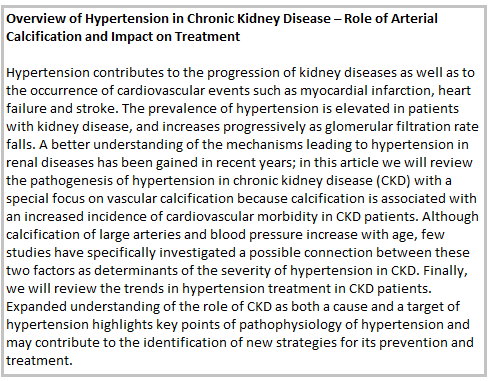 Overview of Hypertension in Chronic Kidney Disease – Role of Arterial Calcification and Impact on Treatment

Hypertension contributes to the progression of kidney diseases as well as to the occurrence of cardiovascular events such as myocardial infarction, heart failure and stroke. The prevalence of hypertension is elevated in patients with kidney disease, and increases progressively as glomerular filtration rate falls. A better understanding of the mechanisms leading to hypertension in renal diseases has been gained in recent years; in this article we will review the pathogenesis of hypertension in chronic kidney disease (CKD) with a special focus on vascular calcification because calcification is associated with an increased incidence of cardiovascular morbidity in CKD patients. Although calcification of large arteries and blood pressure increase with age, few studies have specifically investigated a possible connection between these two factors as determinants of the severity of hypertension in CKD. Finally, we will review the trends in hypertension treatment in CKD patients. Expanded understanding of the role of CKD as both a cause and a target of hypertension highlights key points of pathophysiology of hypertension and may contribute to the identification of new strategies for its prevention and treatment.